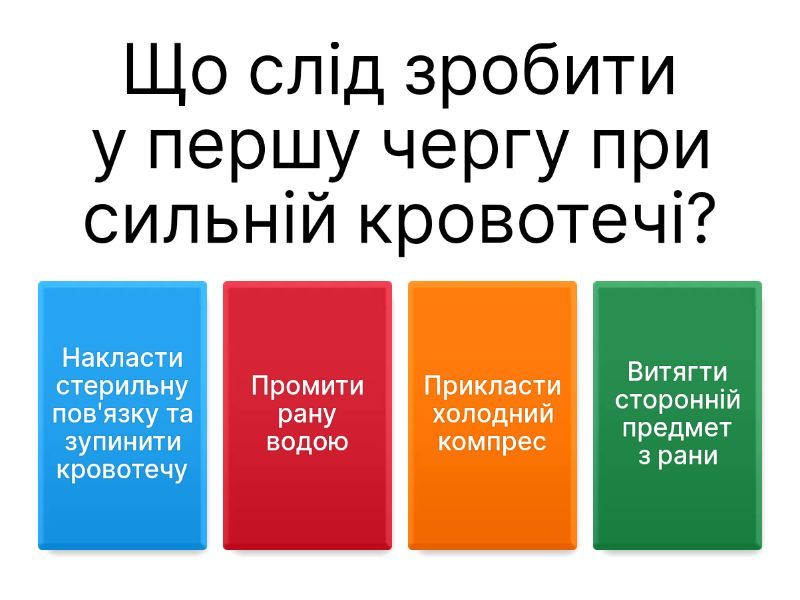 Що слід зробити у першу чергу при сильній кровотечі?

Накласти стерильну пов'язку та зупинити кровотечу

Промити рану водою

Прикласти холодний компрес

Витягти сторонній предмет з рани